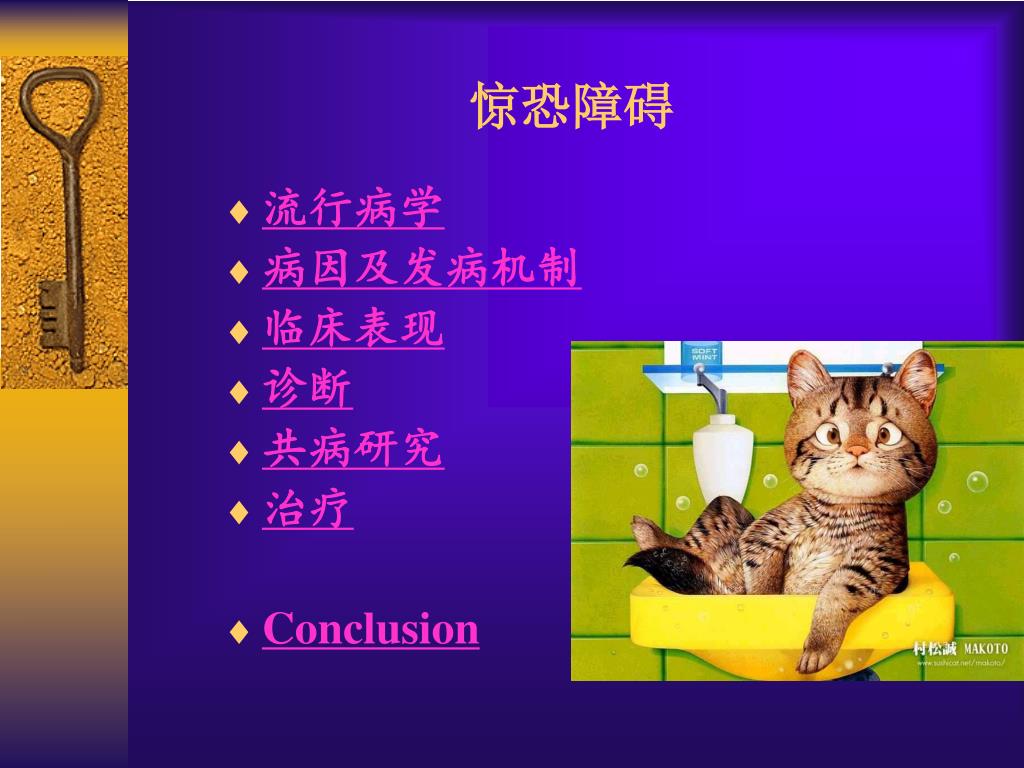 惊恐障碍

♦ 流行病学
♦ 病因及发病机制
♦ 临床表现
♦ 诊断
♦ 共病研究
♦ 治疗

♦ Conclusion

SOFT MINT

村松誠 MAKOTO
www.sushicat.net/makoto/